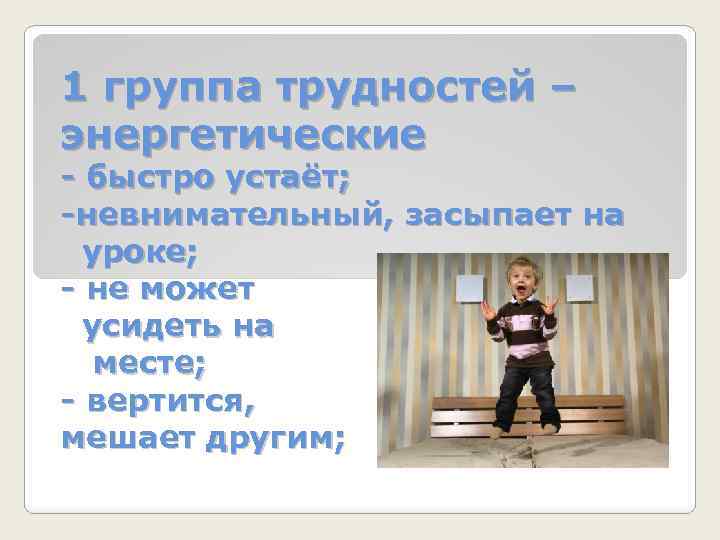 1 группа трудностей – энергетические

- быстро устаёт;

-невнимательный, засыпает на уроке;

- не может усидеть на месте;

- вертится, мешает другим;